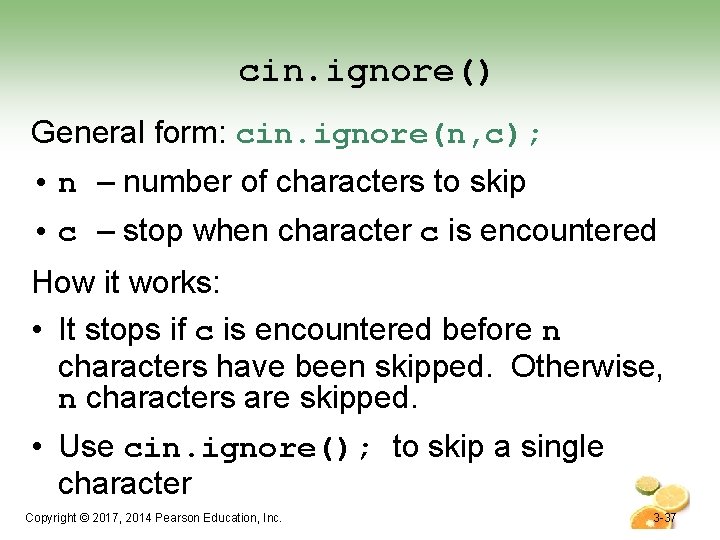 cin.ignore()

General form: cin.ignore(n,c);

• n – number of characters to skip

• c – stop when character c is encountered

How it works:

• It stops if c is encountered before n characters have been skipped. Otherwise, n characters are skipped.

• Use cin.ignore(); to skip a single character

Copyright © 2017, 2014 Pearson Education, Inc.

3-37